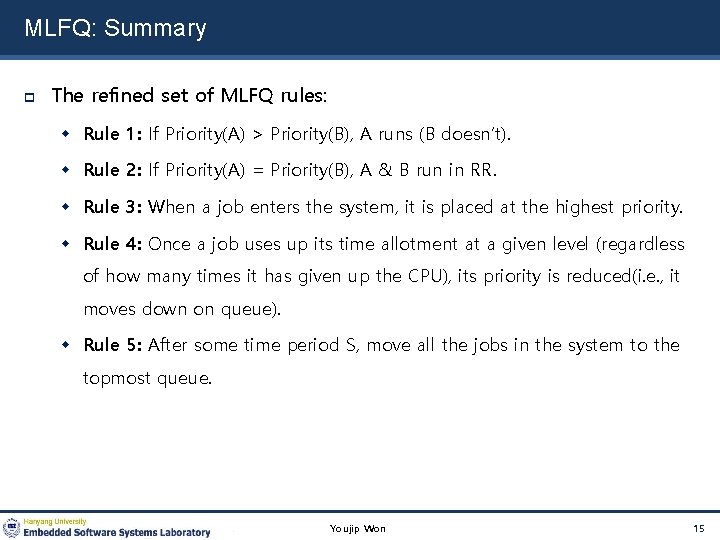 MLFQ: Summary

The refined set of MLFQ rules:

Rule 1: If Priority(A) > Priority(B), A runs (B doesn't).

Rule 2: If Priority(A) = Priority(B), A & B run in RR.

Rule 3: When a job enters the system, it is placed at the highest priority.

Rule 4: Once a job uses up its time allotment at a given level (regardless of how many times it has given up the CPU), its priority is reduced(i.e., it moves down on queue).

Rule 5: After some time period S, move all the jobs in the system to the topmost queue.

Hanyang University
Embedded Software Systems Laboratory

Youjip Won

15